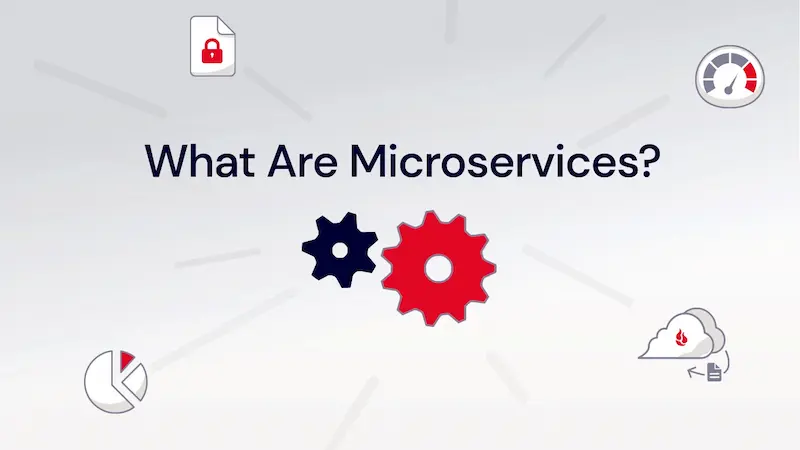 What Are Microservices?